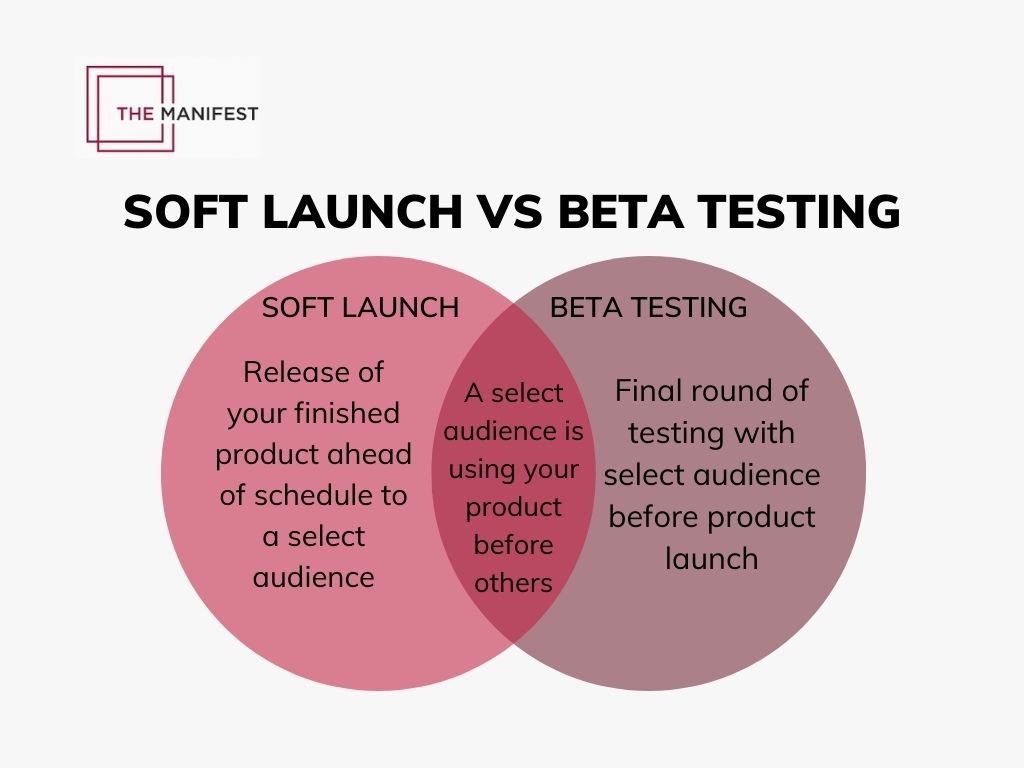 THE MANIFEST

SOFT LAUNCH VS BETA TESTING

SOFT LAUNCH

Release of your finished product ahead of schedule to a select audience

A select audience is using your product before others

BETA TESTING

Final round of testing with select audience before product launch